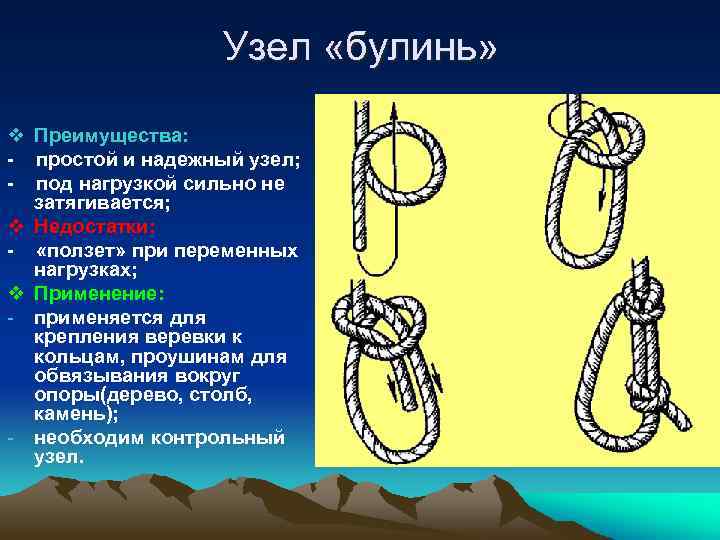 Узел «булинь»

❖ Преимущества:
- простой и надежный узел;
- под нагрузкой сильно не затягивается;
❖ Недостатки:
- «ползет» при переменных нагрузках;
❖ Применение:
- применяется для крепления веревки к кольцам, проушинам для обвязывания вокруг опоры(дерево, столб, камень);
- необходим контрольный узел.